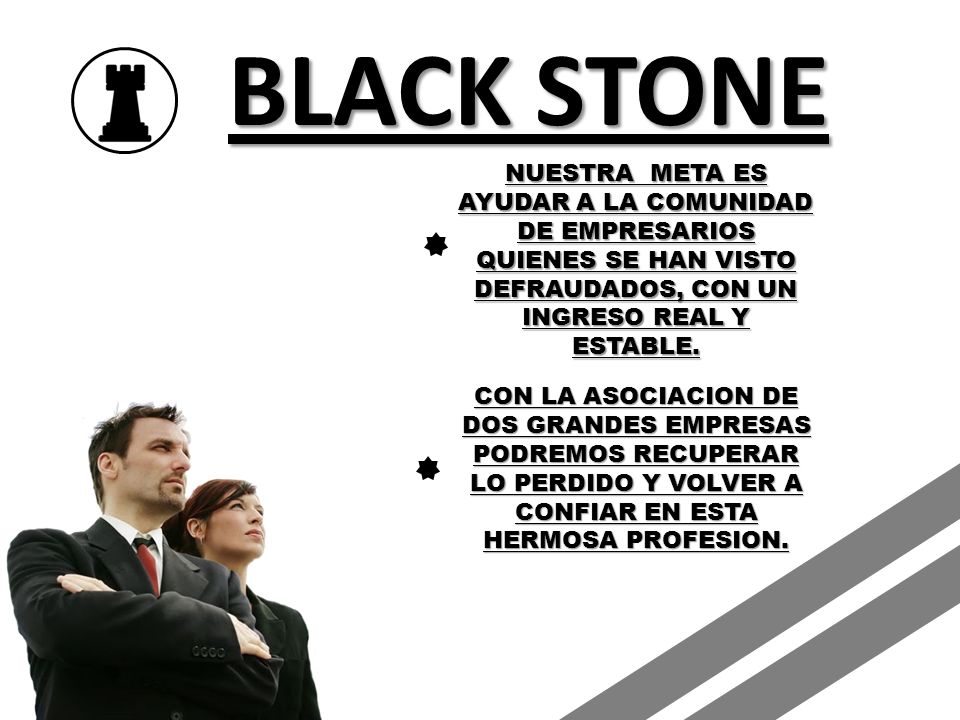 BLACK STONE

NUESTRA META ES AYUDAR A LA COMUNIDAD DE EMPRESARIOS QUIENES SE HAN VISTO DEFRAUDADOS, CON UN INGRESO REAL Y ESTABLE.

CON LA ASOCIACION DE DOS GRANDES EMPRESAS PODREMOS RECUPERAR LO PERDIDO Y VOLVER A CONFIAR EN ESTA HERMOSA PROFESION.